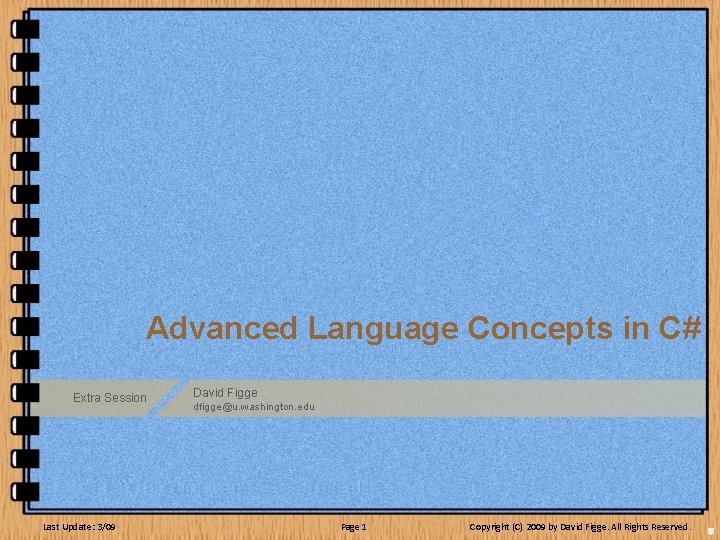 Advanced Language Concepts in C#

Extra Session

David Figge
dfigge@u.washington.edu

Last Update: 3/09

Page 1

Copyright (C) 2009 by David Figge. All Rights Reserved.